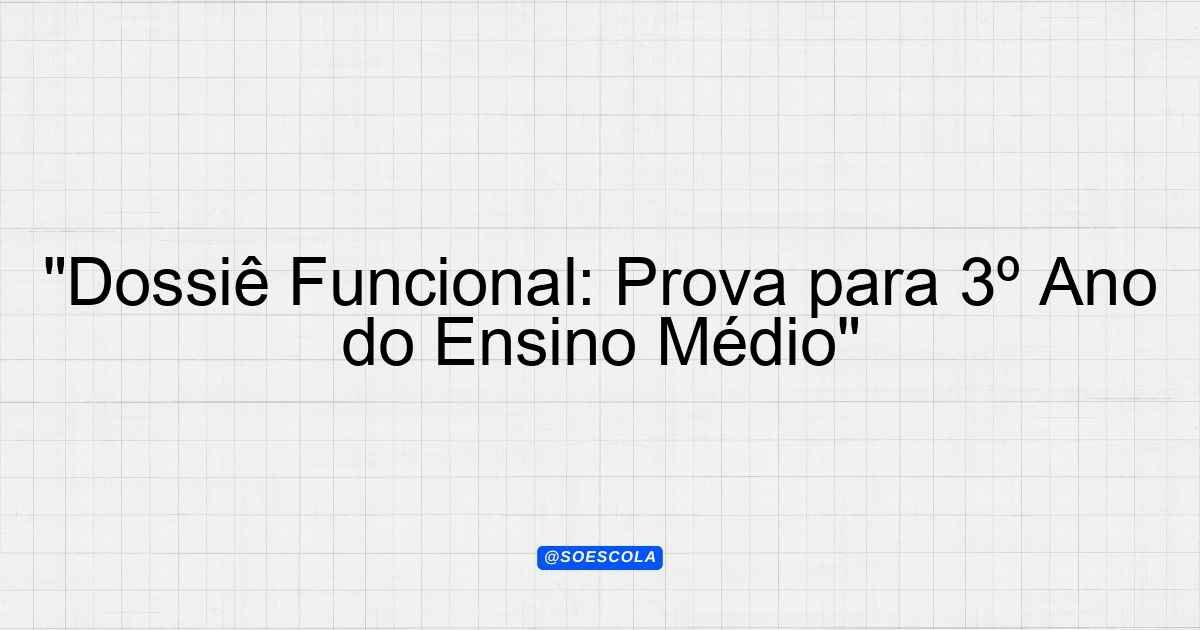 "Dossiê Funcional: Prova para 3º Ano do Ensino Médio"

@SOESCOLA